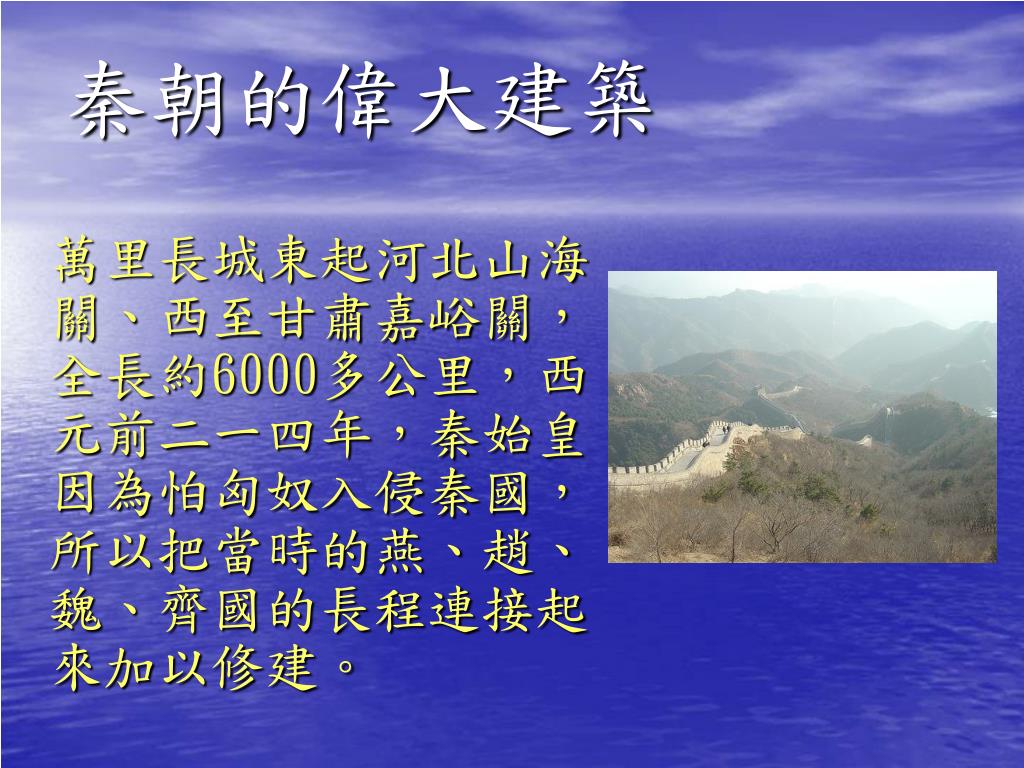 秦朝的偉大建築

萬里長城東起河北山海關、西至甘肅嘉峪關，全長約6000多公里，西元前二一四年，秦始皇因為怕匈奴入侵秦國，所以把當時的燕、趙、魏、齊國的長程連接起來加以修建。